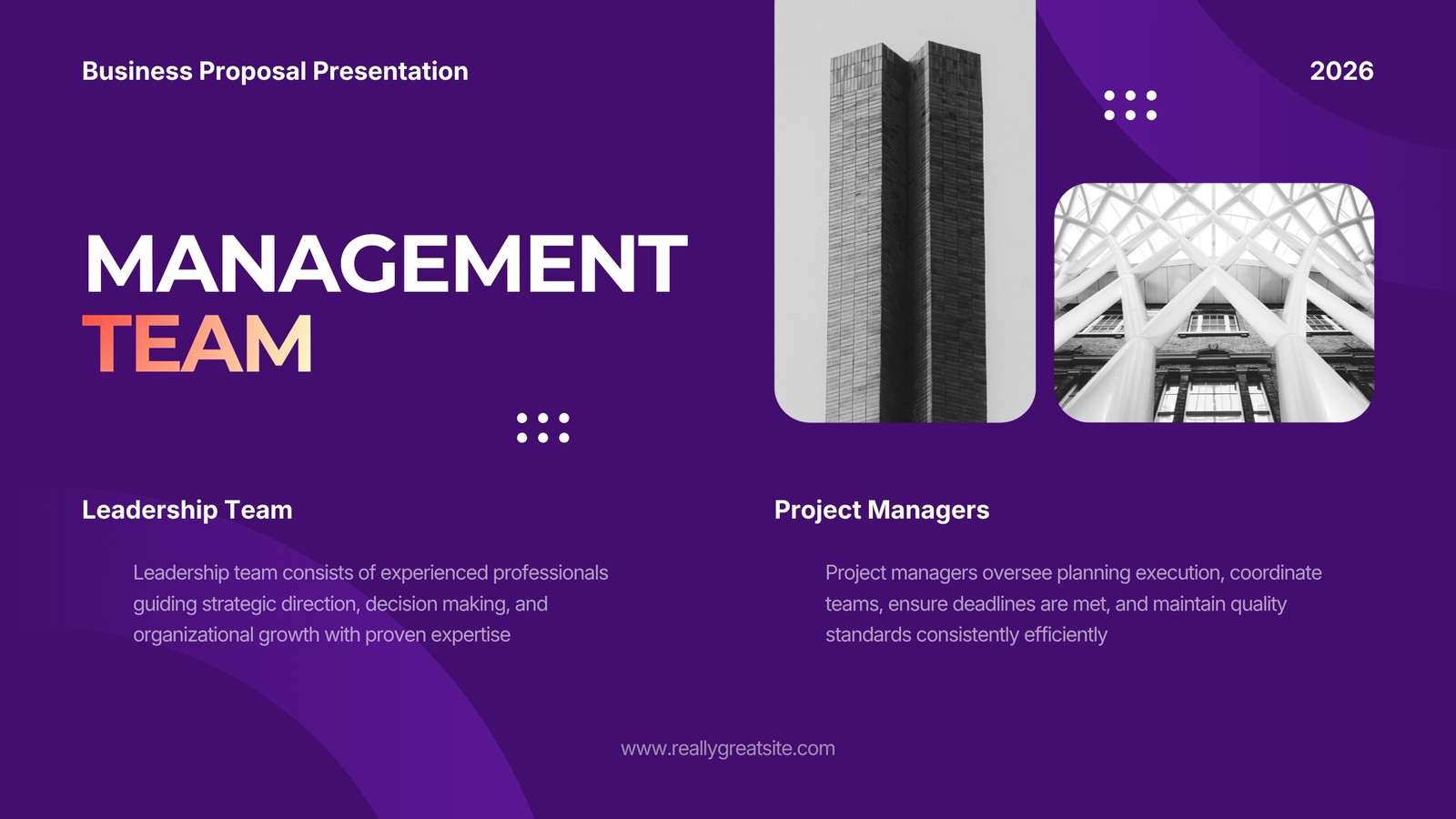 Business Proposal Presentation

2026

MANAGEMENT
TEAM

Leadership Team

Leadership team consists of experienced professionals guiding strategic direction, decision making, and organizational growth with proven expertise

Project Managers

Project managers oversee planning execution, coordinate teams, ensure deadlines are met, and maintain quality standards consistently efficiently

www.reallygreatsite.com